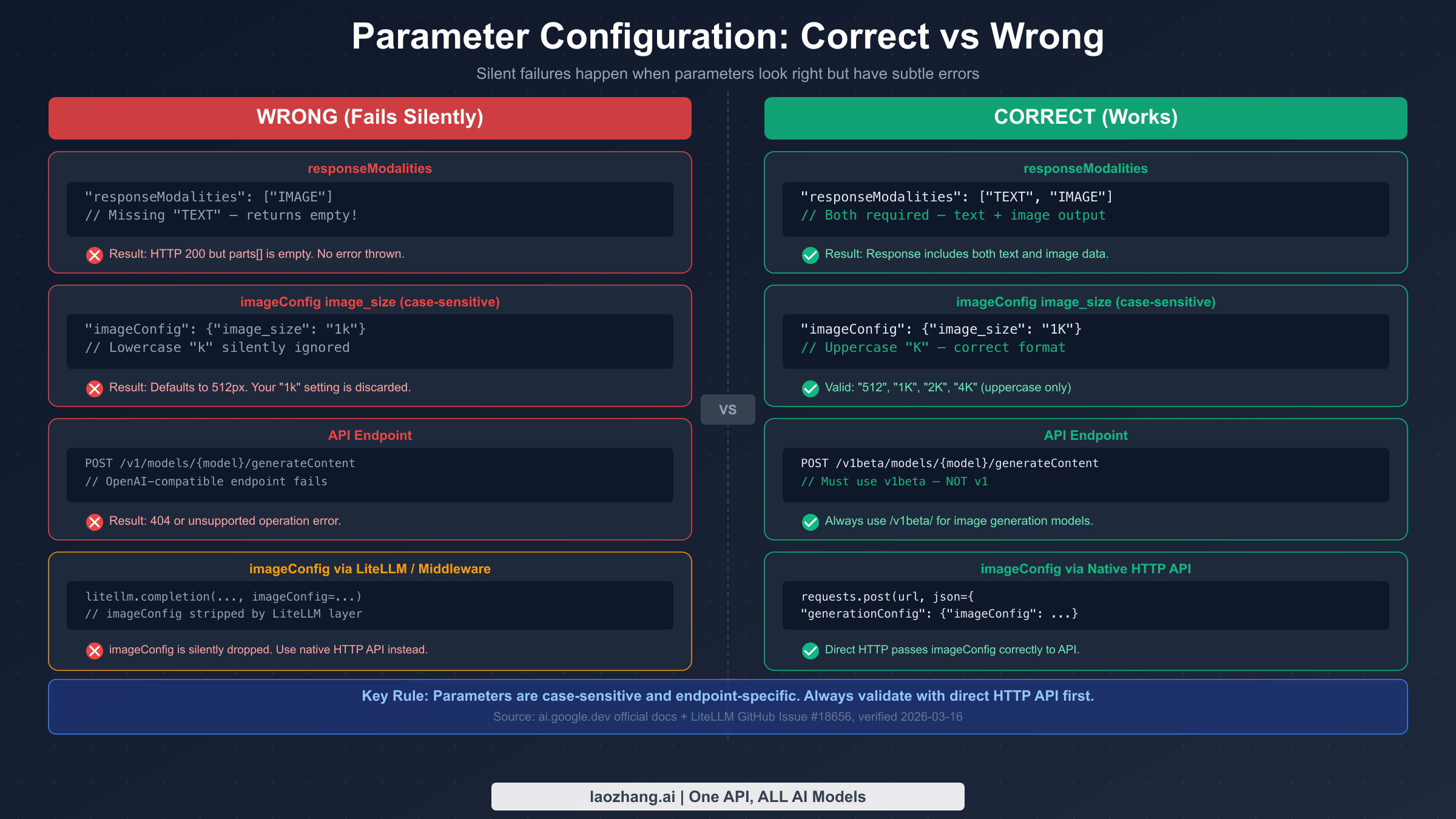 Parameter Configuration: Correct vs Wrong

Silent failures happen when parameters look right but have subtle errors

WRONG (Fails Silently)

responseModalities

"responseModalities": ["IMAGE"]
// Missing "TEXT" — returns empty!

Result: HTTP 200 but parts[] is empty. No error thrown.

imageConfig image_size (case-sensitive)

"imageConfig": {"image_size": "1k"}
// Lowercase "k" silently ignored

Result: Defaults to 512px. Your "1k" setting is discarded.

API Endpoint

POST /v1/models/{model}/generateContent
// OpenAI-compatible endpoint fails

Result: 404 or unsupported operation error.

imageConfig via LiteLLM / Middleware

litellm.completion(..., imageConfig=...)
// imageConfig stripped by LiteLLM layer

imageConfig is silently dropped. Use native HTTP API instead.

VS

CORRECT (Works)

responseModalities

"responseModalities": ["TEXT", "IMAGE"]
// Both required — text + image output

Result: Response includes both text and image data.

imageConfig image_size (case-sensitive)

"imageConfig": {"image_size": "1K"}
// Uppercase "K" — correct format

Valid: "512", "1K", "2K", "4K" (uppercase only)

API Endpoint

POST /v1beta/models/{model}/generateContent
// Must use v1beta — NOT v1

Always use /v1beta/ for image generation models.

imageConfig via Native HTTP API

requests.post(url, json={
"generationConfig": {"imageConfig": ...}

Direct HTTP passes imageConfig correctly to API.

Key Rule: Parameters are case-sensitive and endpoint-specific. Always validate with direct HTTP API first.

Source: ai.google.dev official docs + LiteLLM GitHub Issue #18656, verified 2026-03-16

laozhang.ai | One API, ALL AI Models